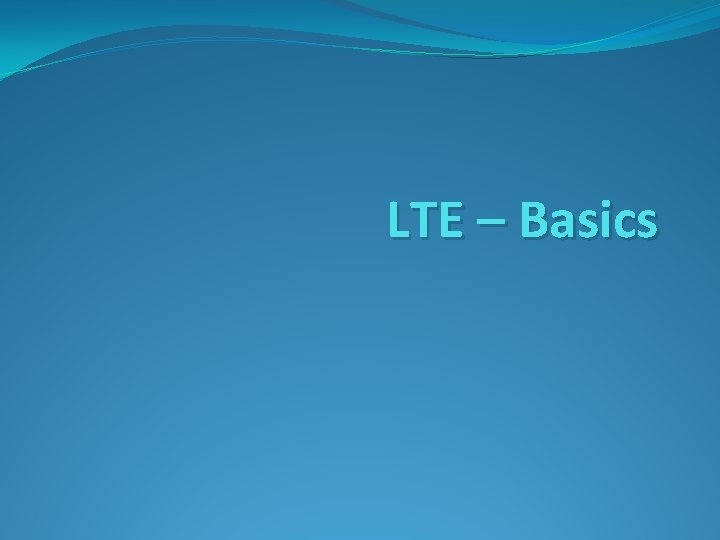 LTE – Basics